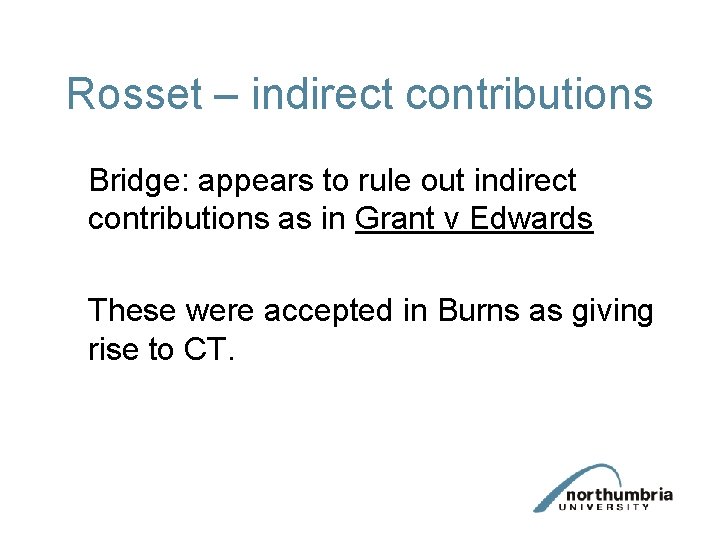 Rosset – indirect contributions

Bridge: appears to rule out indirect contributions as in Grant v Edwards

These were accepted in Burns as giving rise to CT.

northumbria
UNIVERSITY